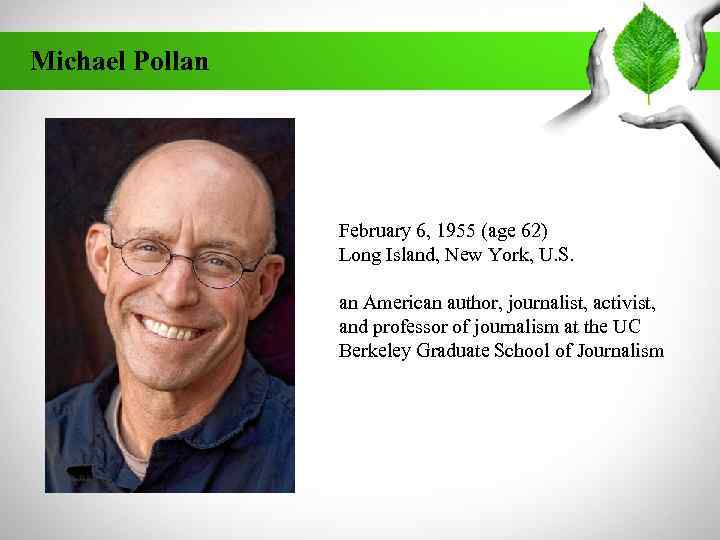 Michael Pollan

February 6, 1955 (age 62)
Long Island, New York, U.S.

an American author, journalist, activist, and professor of journalism at the UC Berkeley Graduate School of Journalism